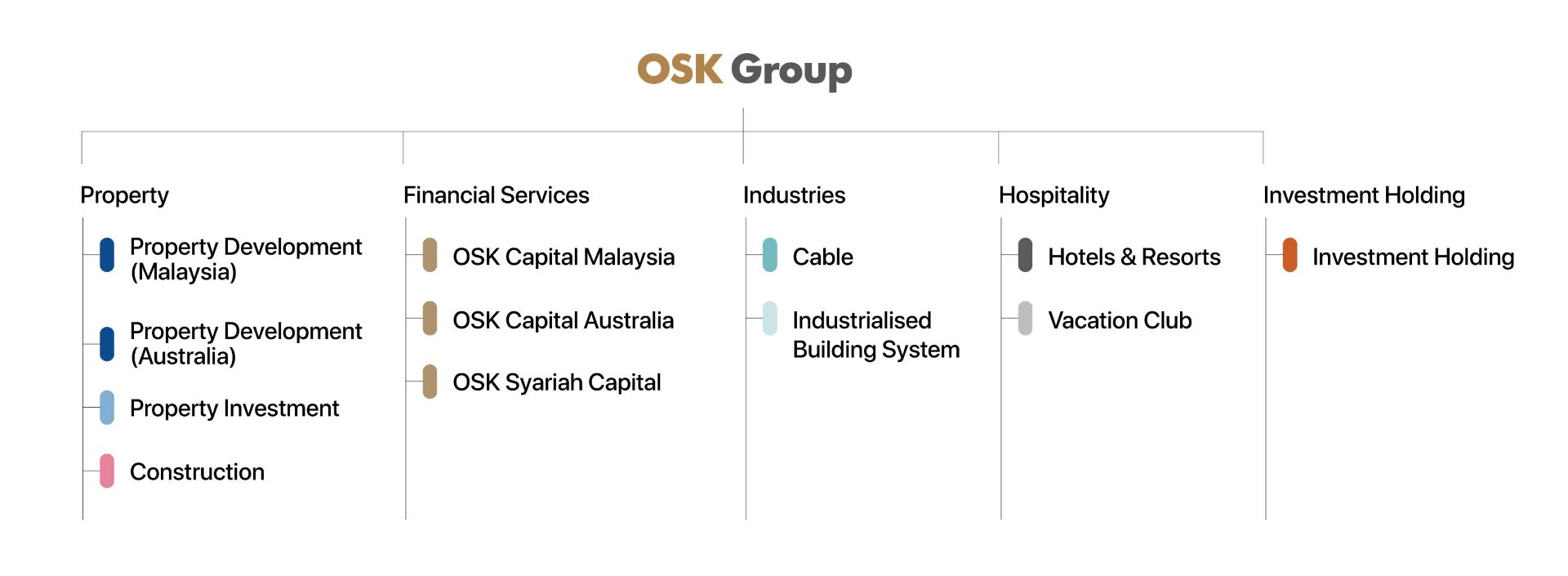 OSK Group

Property
Property Development (Malaysia)
Property Development (Australia)
Property Investment
Construction

Financial Services
OSK Capital Malaysia
OSK Capital Australia
OSK Syariah Capital

Industries
Cable
Industrialised Building System

Hospitality
Hotels & Resorts
Vacation Club

Investment Holding
Investment Holding